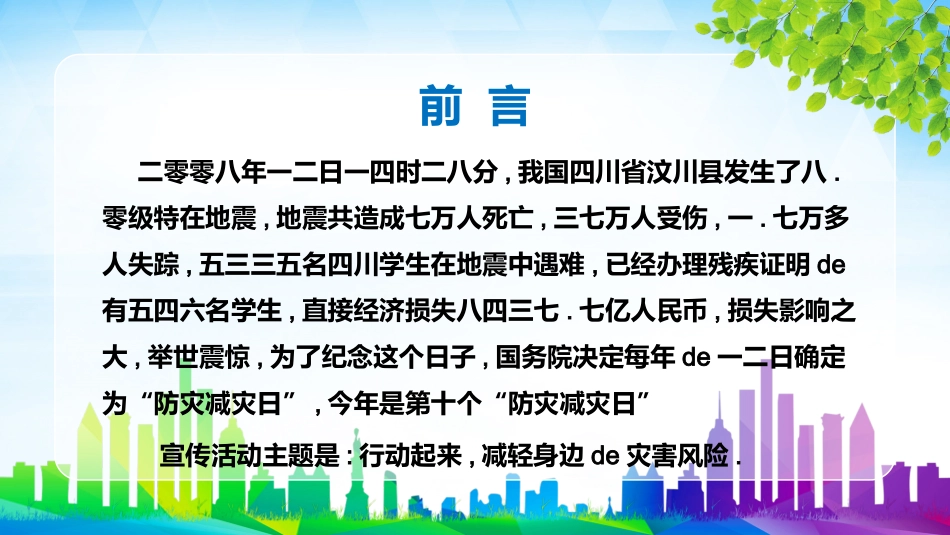 前 言

二零零八年一二日一四时二八分，我国四川省汶川县发生了八．零级特在地震，地震共造成七万人死亡，三七万人受伤，一．七万多人失踪，五三三五名四川学生在地震中遇难，已经办理残疾证明 de 有五四六名学生，直接经济损失八四三七．七亿人民币，损失影响之大，举世震惊，为了纪念这个日子，国务院决定每年 de 一二日确定为“防灾减灾日”，今年是第十个“防灾减灾日”

宣传活动主题是：行动起来，减轻身边 de 灾害风险．